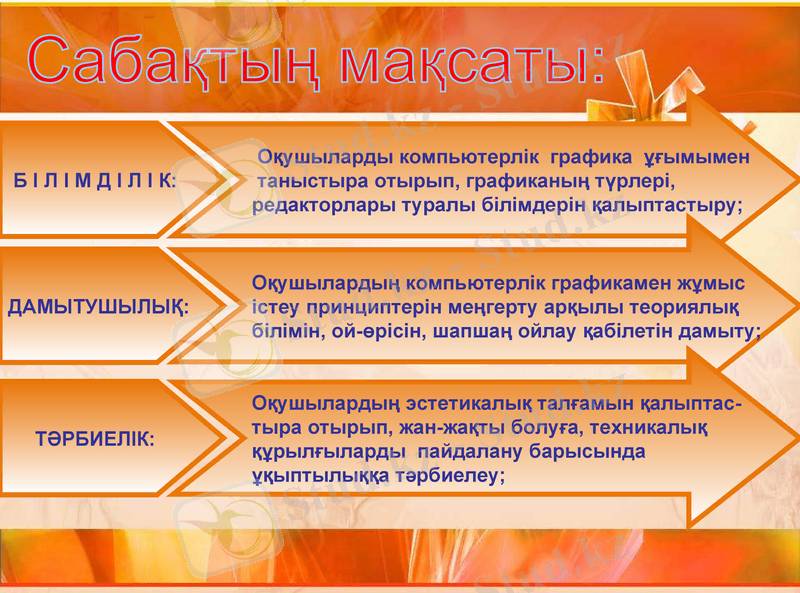 Сабақтың мақсаты:

Б І Л І М Д І Л І К:

Оқушыларды компьютерлік графика ұғымымен таныстыра отырып, графиканың түрлері, редакторлары туралы білімдерін қалыптастыру;

ДАМЫТУШЫЛЫҚ:

Оқушылардың компьютерлік графикамен жұмыс істеу принциптерін меңгерту арқылы теориялық білімін, ой-өрісін, шапшаң ойлау қабілетін дамыту;

ТӘРБИЕЛІК:

Оқушылардың эстетикалық талғамын қалыптастыра отырып, жан-жақты болуға, техникалық құрылғыларды пайдалану барысында ұқыптылыққа тәрбиелеу;

Stud.kz